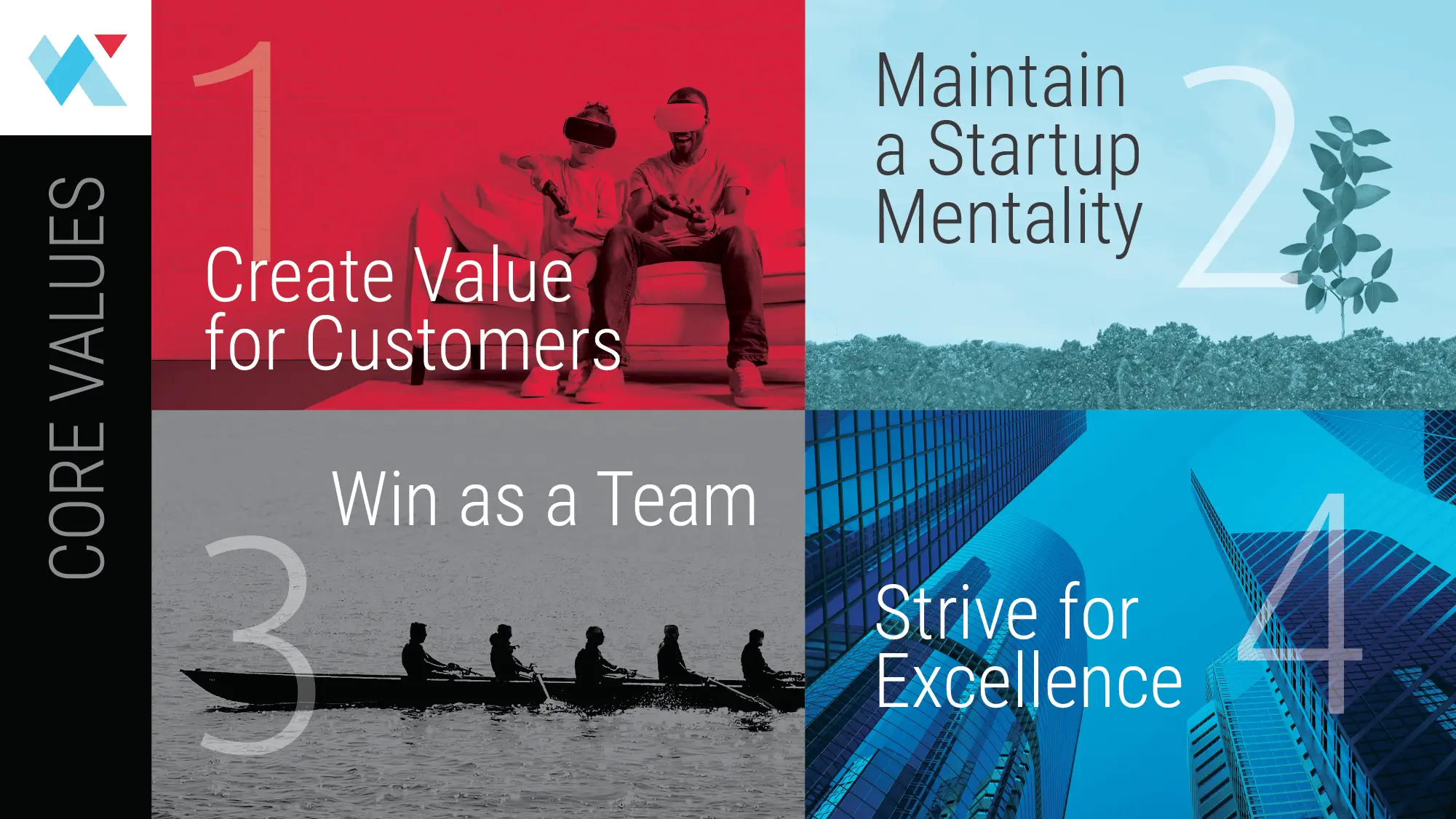 CORE VALUES

1
Create Value for Customers

Maintain a Startup Mentality
2

Win as a Team
3

Strive for Excellence
4